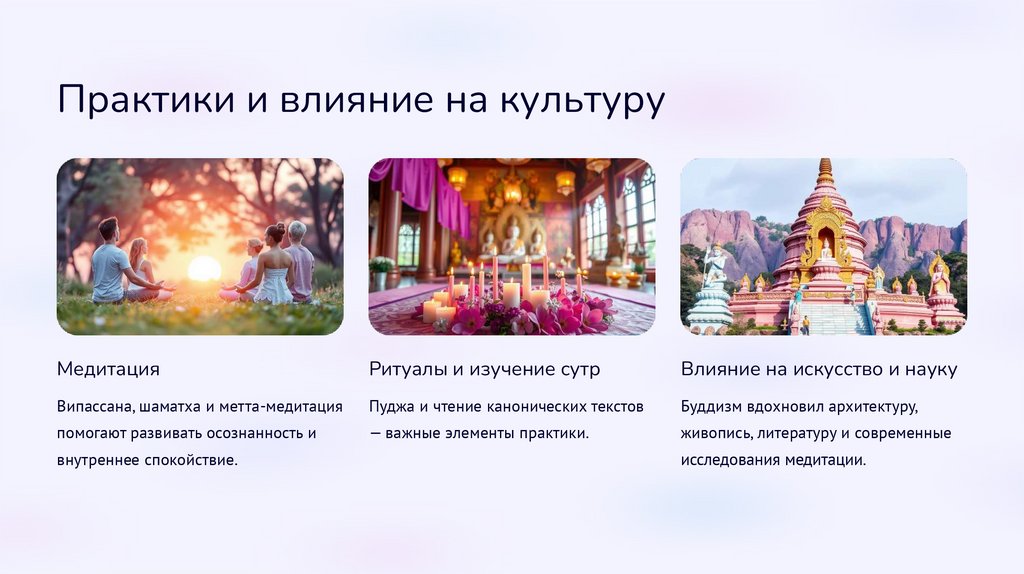 Практики и влияние на культуру

Медитация

Випассана, шаматха и метта-медитация помогают развивать осознанность и внутреннее спокойствие.

Ритуалы и изучение сутр

Пуджа и чтение канонических текстов — важные элементы практики.

Влияние на искусство и науку

Буддизм вдохновил архитектуру, живопись, литературу и современные исследования медитации.